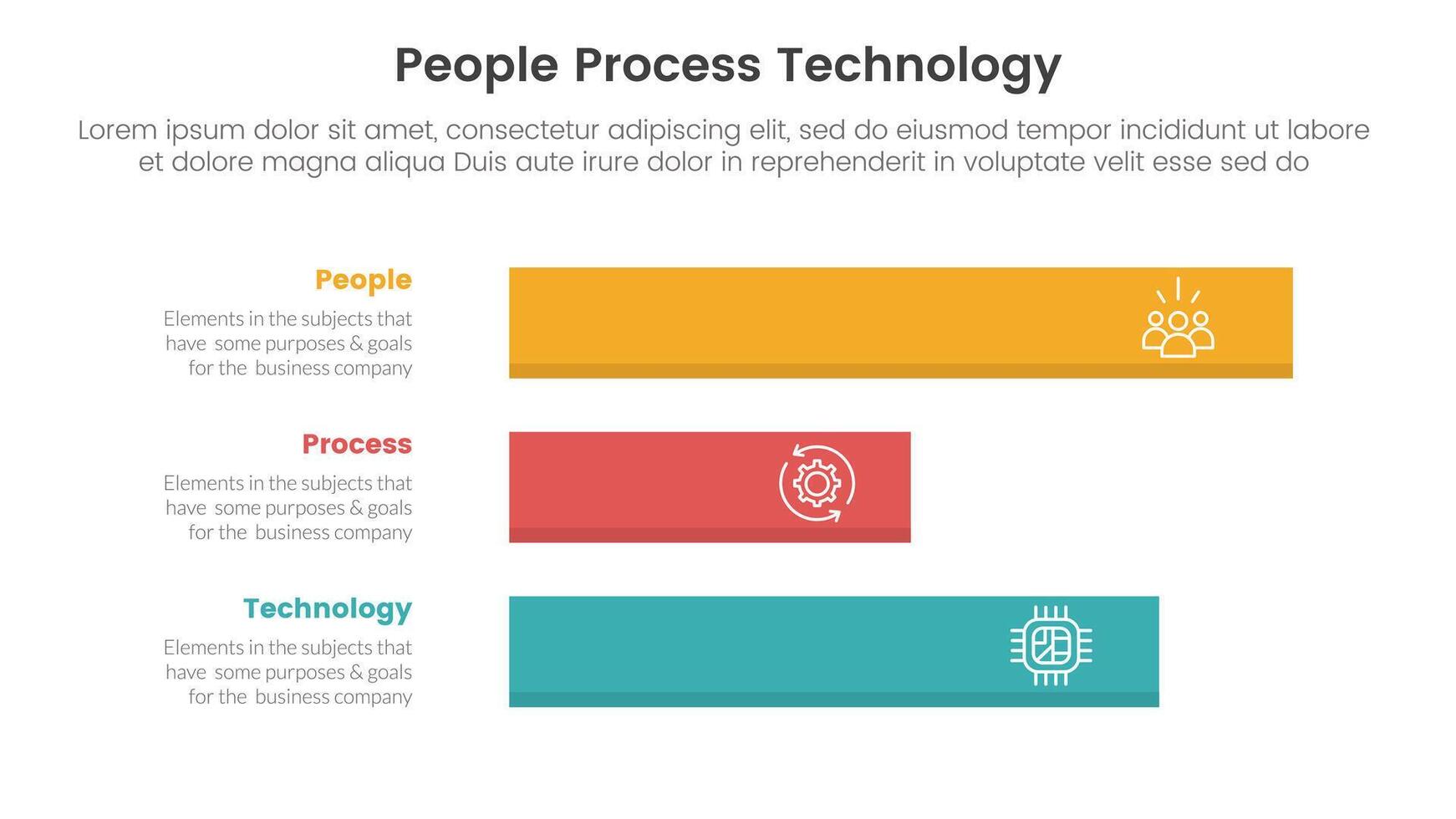 People Process Technology

Lorem ipsum dolor sit amet, consectetur adipiscing elit, sed do eiusmod tempor incididunt ut labore et dolore magna aliqua Duis aute irure dolor in reprehenderit in voluptate velit esse sed do

People

Elements in the subjects that have some purposes & goals for the business company

Process

Elements in the subjects that have some purposes & goals for the business company

Technology

Elements in the subjects that have some purposes & goals for the business company